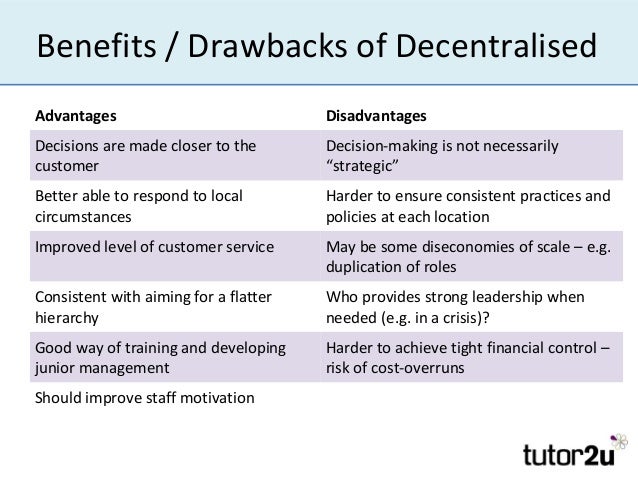 Benefits / Drawbacks of Decentralised

| Advantages | Disadvantages |
|---|---|
| Decisions are made closer to the customer | Decision-making is not necessarily “strategic” |
| Better able to respond to local circumstances | Harder to ensure consistent practices and policies at each location |
| Improved level of customer service | May be some diseconomies of scale – e.g. duplication of roles |
| Consistent with aiming for a flatter hierarchy | Who provides strong leadership when needed (e.g. in a crisis)? |
| Good way of training and developing junior management | Harder to achieve tight financial control – risk of cost-overruns |
| Should improve staff motivation | |

tutor2u